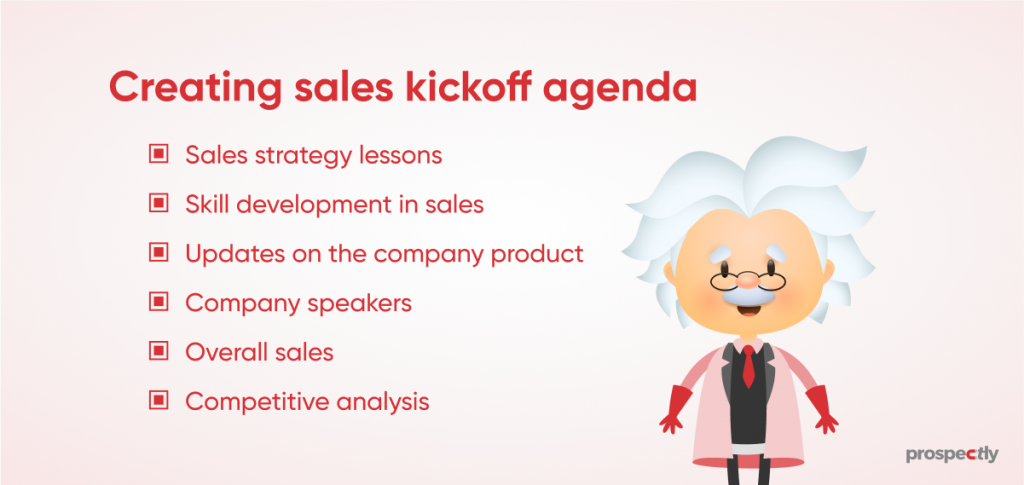 Creating sales kickoff agenda

Sales strategy lessons

Skill development in sales

Updates on the company product

Company speakers

Overall sales

Competitive analysis

prospectly